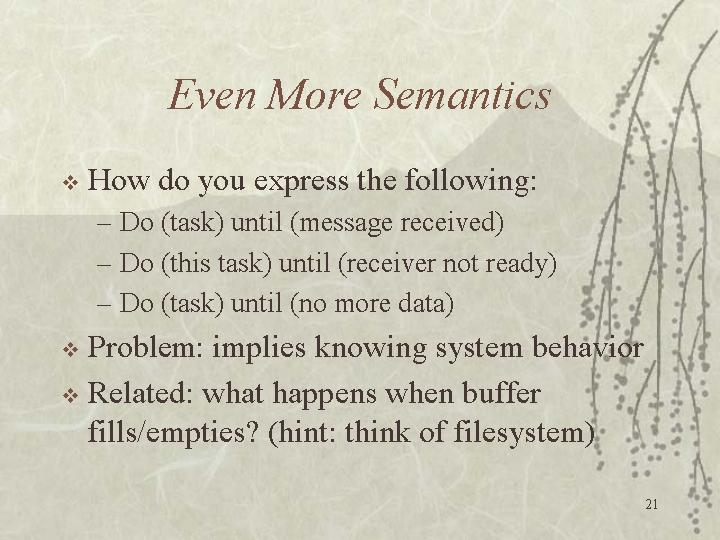 Even More Semantics

❖ How do you express the following:
– Do (task) until (message received)
– Do (this task) until (receiver not ready)
– Do (task) until (no more data)

❖ Problem: implies knowing system behavior

❖ Related: what happens when buffer fills/empties? (hint: think of filesystem)

21